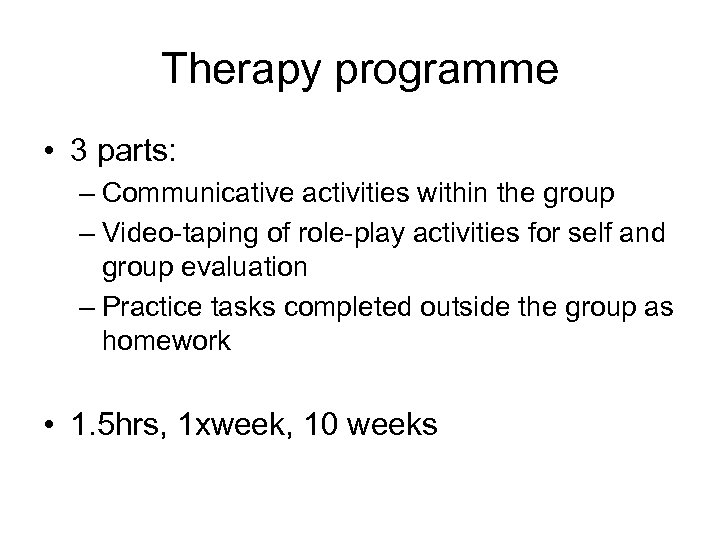 Therapy programme

• 3 parts:
– Communicative activities within the group
– Video-taping of role-play activities for self and group evaluation
– Practice tasks completed outside the group as homework

• 1.5hrs, 1xweek, 10 weeks